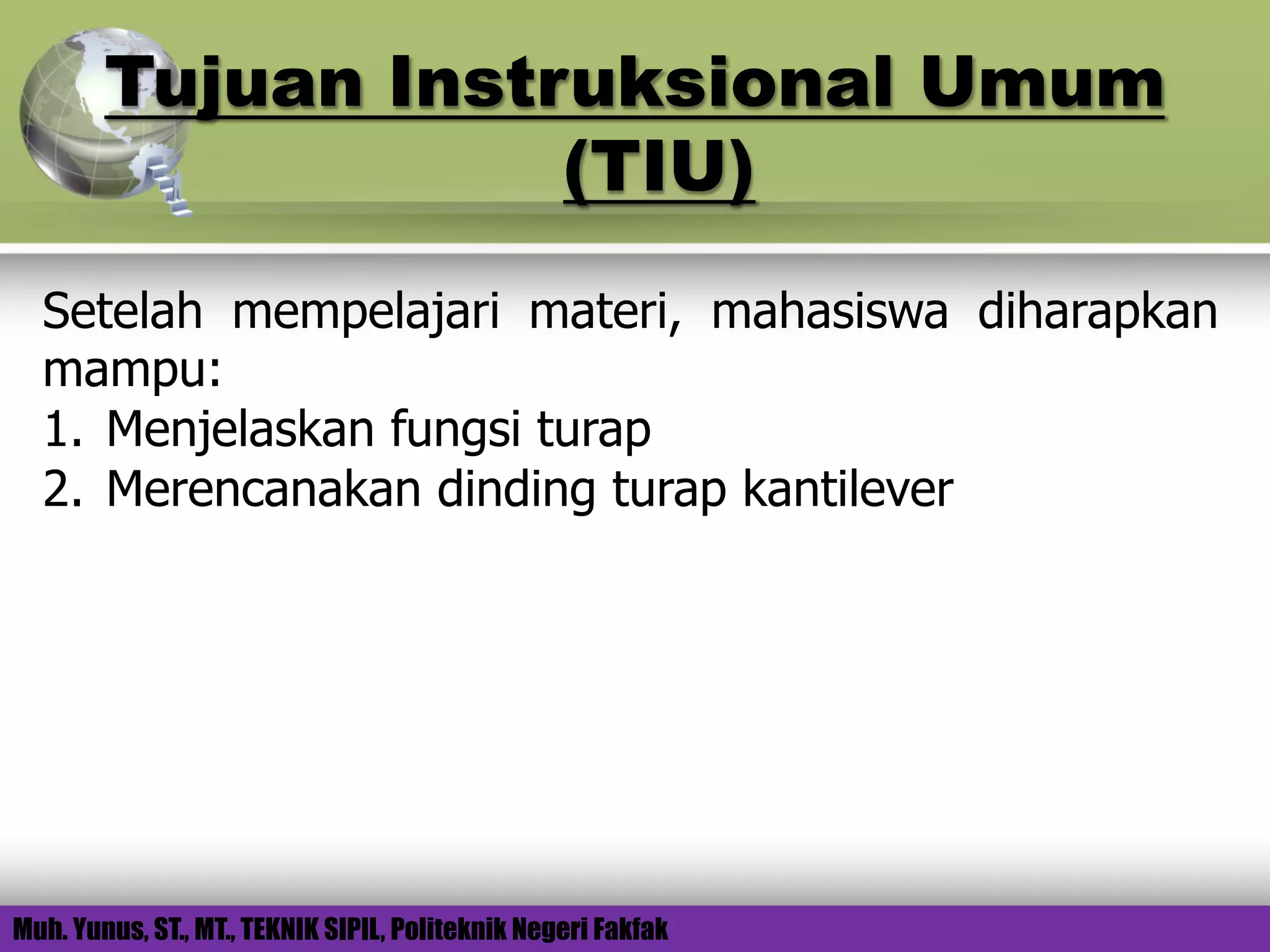 Tujuan Instruksional Umum (TIU)

Setelah mempelajari materi, mahasiswa diharapkan mampu:

1. Menjelaskan fungsi turap
2. Merencanakan dinding turap kantilever

Muh. Yunus, ST., MT., TEKNIK SIPIL, Politeknik Negeri Fakfak